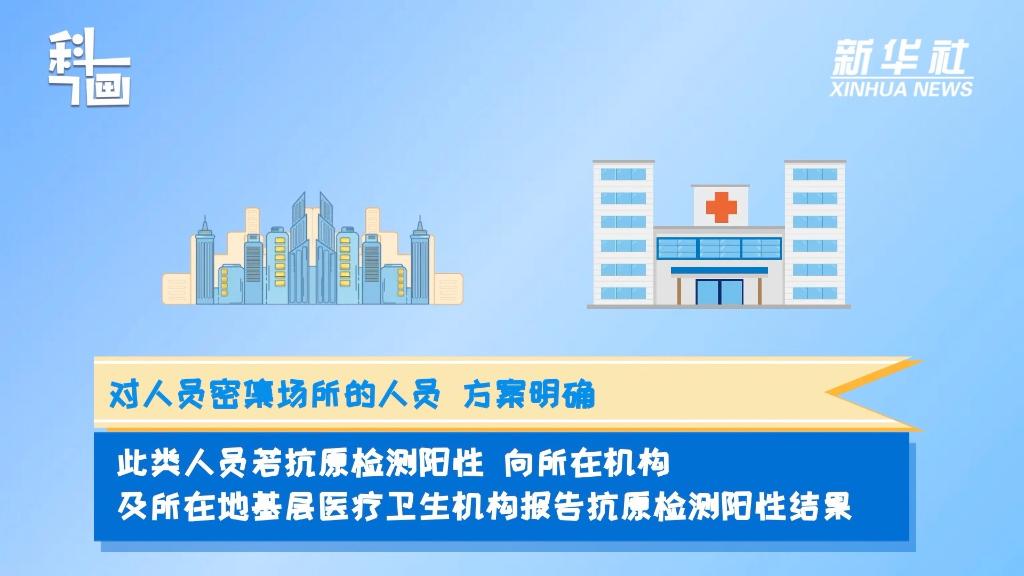 科画

新华社
XINHUA NEWS

对人员密集场所的人员 方案明确

此类人员若抗原检测阳性 向所在机构
及所在地基层医疗卫生机构报告抗原检测阳性结果